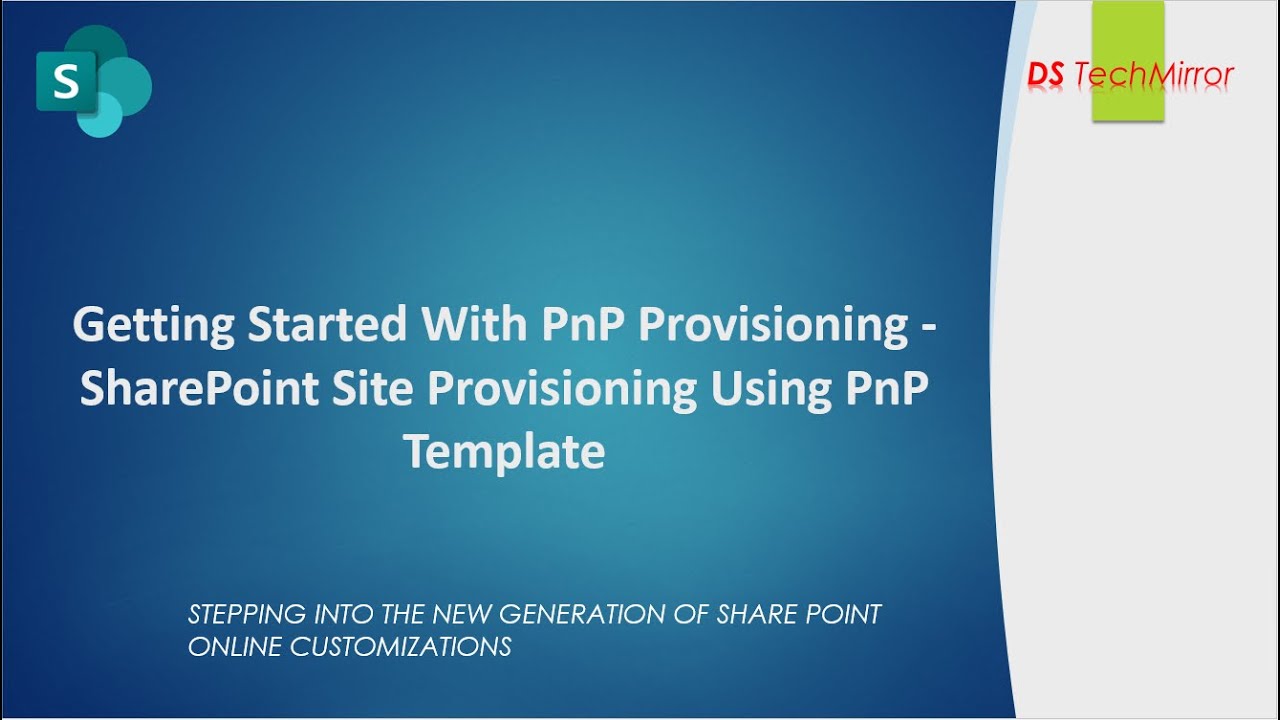 S

DS TechMirror

Getting Started With PnP Provisioning - SharePoint Site Provisioning Using PnP Template

STEPPING INTO THE NEW GENERATION OF SHARE POINT ONLINE CUSTOMIZATIONS